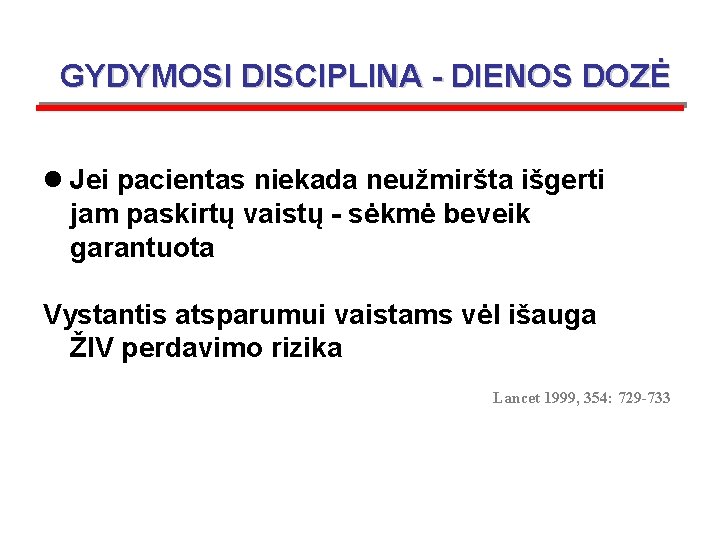 GYDYMOSI DISCIPLINA - DIENOS DOZĖ

● Jei pacientas niekada neužmiršta išgerti jam paskirtų vaistų - sėkmė beveik garantuota

Vystantis atsparumui vaistams vėl išauga ŽIV perdavimo rizika

Lancet 1999, 354: 729-733